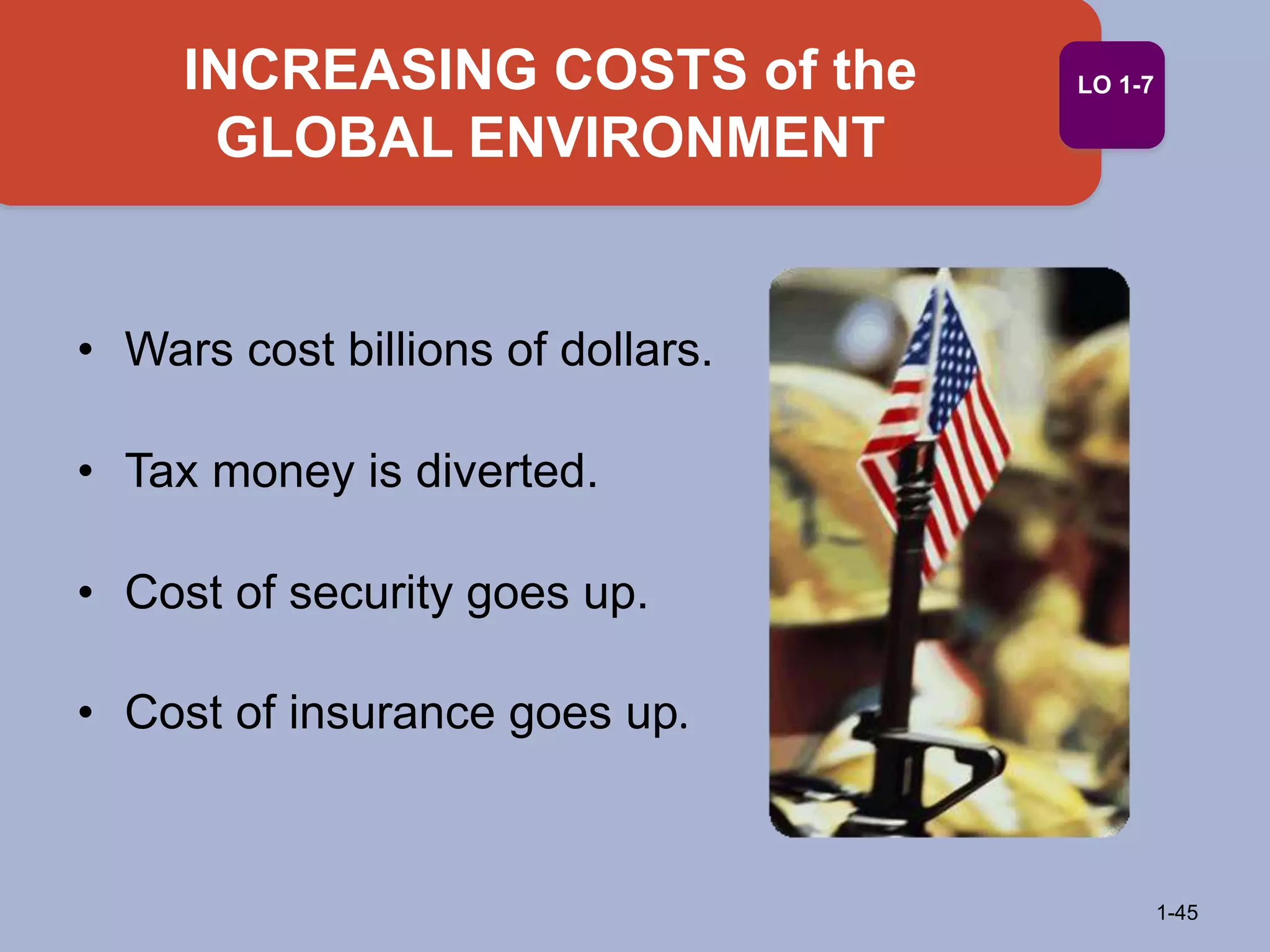 INCREASING COSTS of the GLOBAL ENVIRONMENT

LO 1-7

• Wars cost billions of dollars.

• Tax money is diverted.

• Cost of security goes up.

• Cost of insurance goes up.

1-45